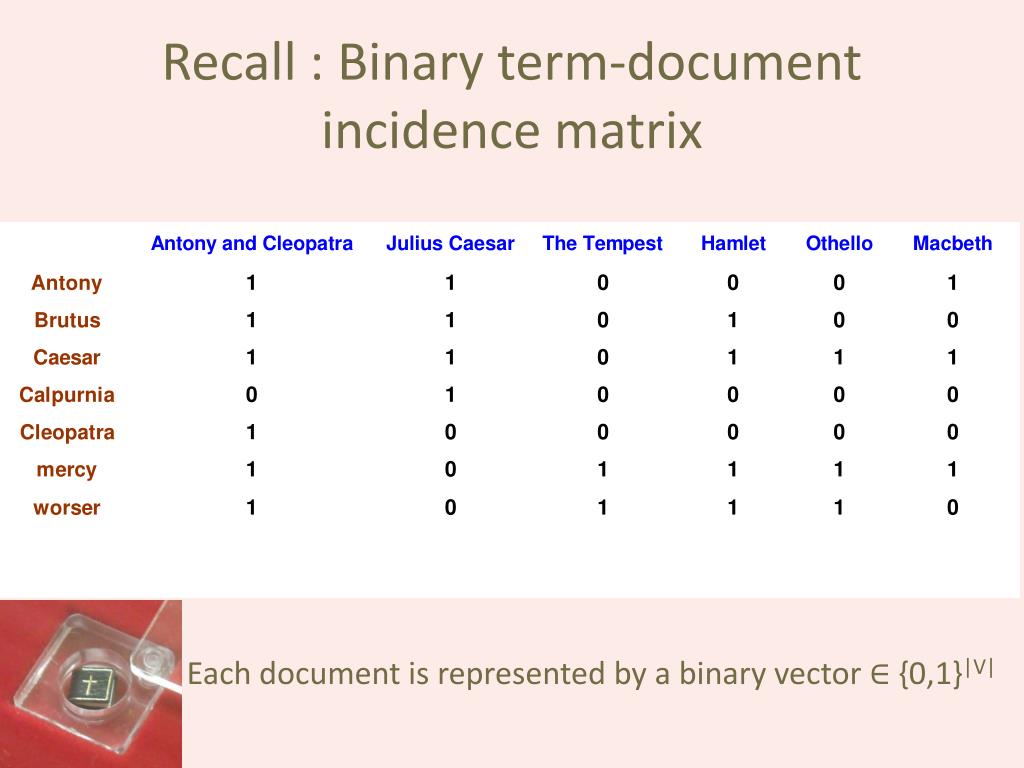 Recall : Binary term-document incidence matrix

| | Antony and Cleopatra | Julius Caesar | The Tempest | Hamlet | Othello | Macbeth |
|---|---|---|---|---|---|---|
| Antony | 1 | 1 | 0 | 0 | 0 | 1 |
| Brutus | 1 | 1 | 0 | 1 | 0 | 0 |
| Caesar | 1 | 1 | 0 | 1 | 1 | 1 |
| Calpurnia | 0 | 1 | 0 | 0 | 0 | 0 |
| Cleopatra | 1 | 0 | 0 | 0 | 0 | 0 |
| mercy | 1 | 0 | 1 | 1 | 1 | 1 |
| worser | 1 | 0 | 1 | 1 | 1 | 0 |

Each document is represented by a binary vector $\in \{0,1\}^{|V|}$